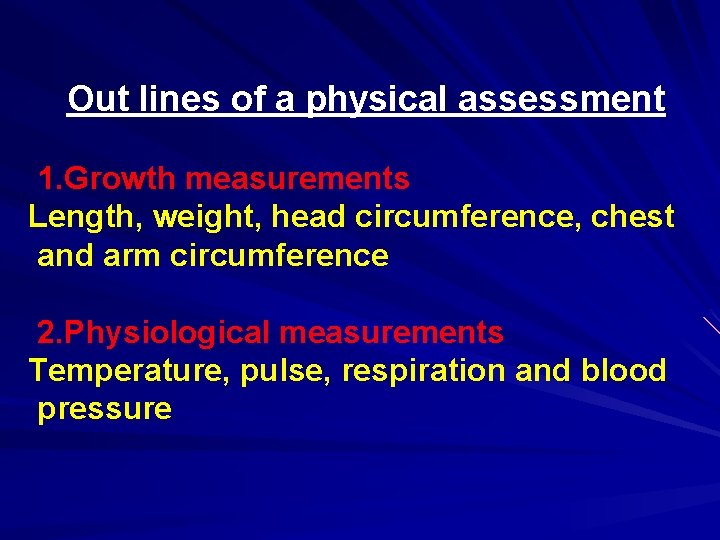 Out lines of a physical assessment

1.Growth measurements
Length, weight, head circumference, chest and arm circumference

2.Physiological measurements
Temperature, pulse, respiration and blood pressure